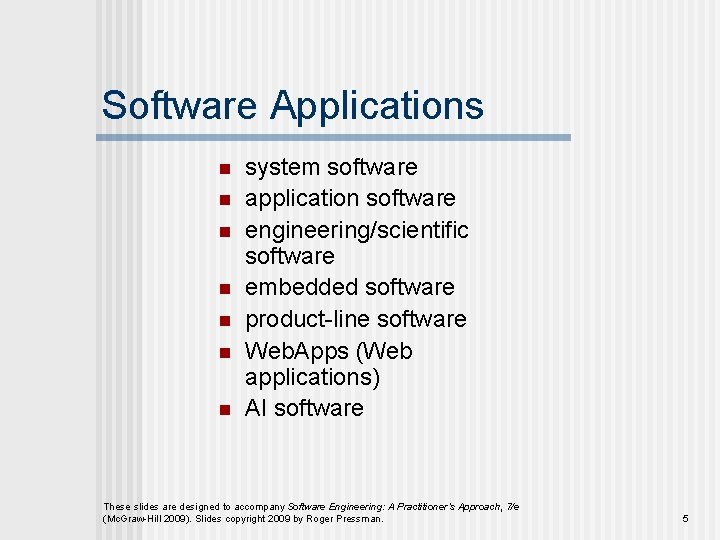 Software Applications

- system software
- application software
- engineering/scientific software
- embedded software
- product-line software
- WebApps (Web applications)
- AI software

These slides are designed to accompany Software Engineering: A Practitioner's Approach, 7/e (McGraw-Hill 2009). Slides copyright 2009 by Roger Pressman.

5